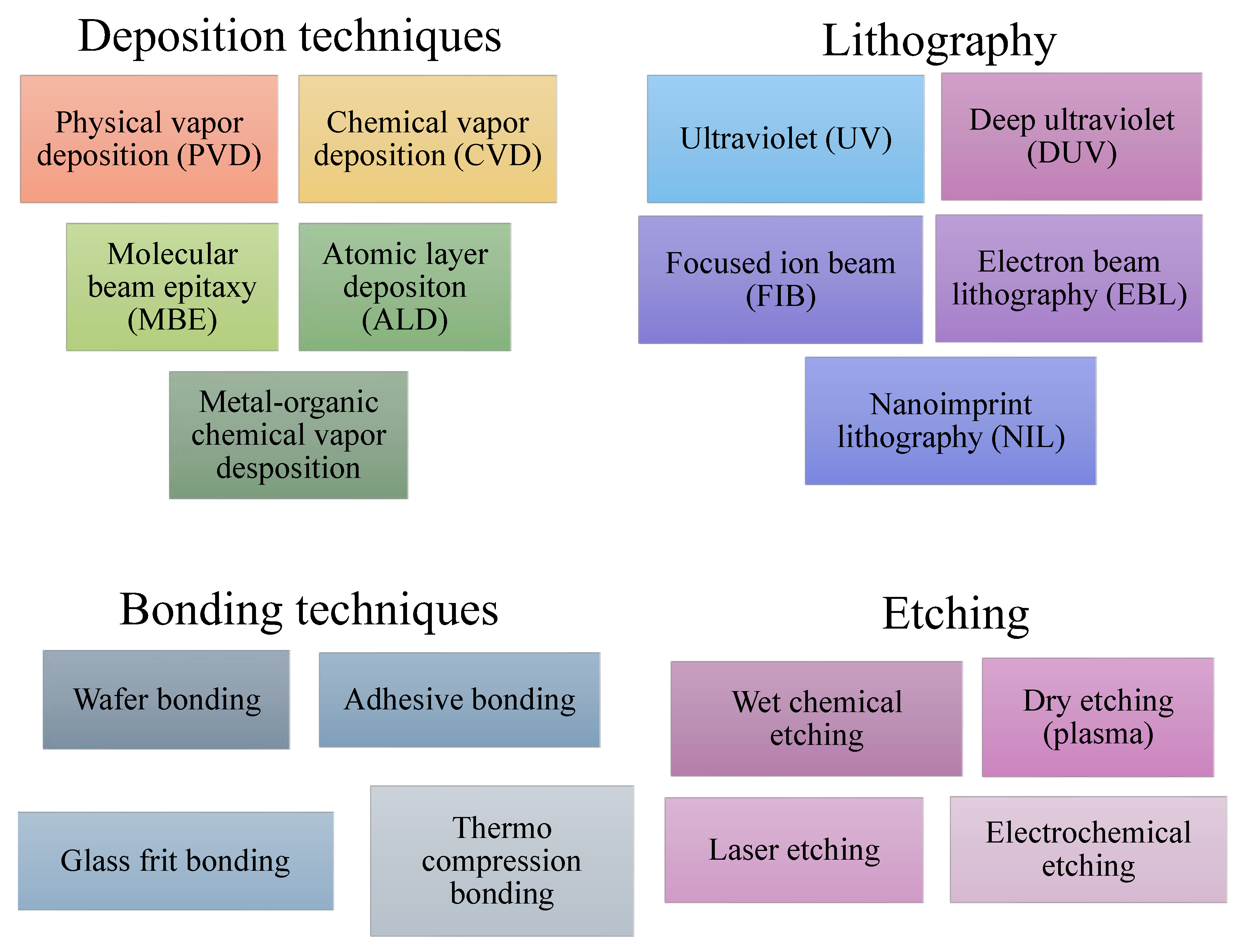 Deposition techniques

Physical vapor deposition (PVD)

Chemical vapor deposition (CVD)

Molecular beam epitaxy (MBE)

Atomic layer depositon (ALD)

Metal-organic chemical vapor desposition

Lithography

Ultraviolet (UV)

Deep ultraviolet (DUV)

Focused ion beam (FIB)

Electron beam lithography (EBL)

Nanoimprint lithography (NIL)

Bonding techniques

Wafer bonding

Adhesive bonding

Glass frit bonding

Thermo compression bonding

Etching

Wet chemical etching

Dry etching (plasma)

Laser etching

Electrochemical etching